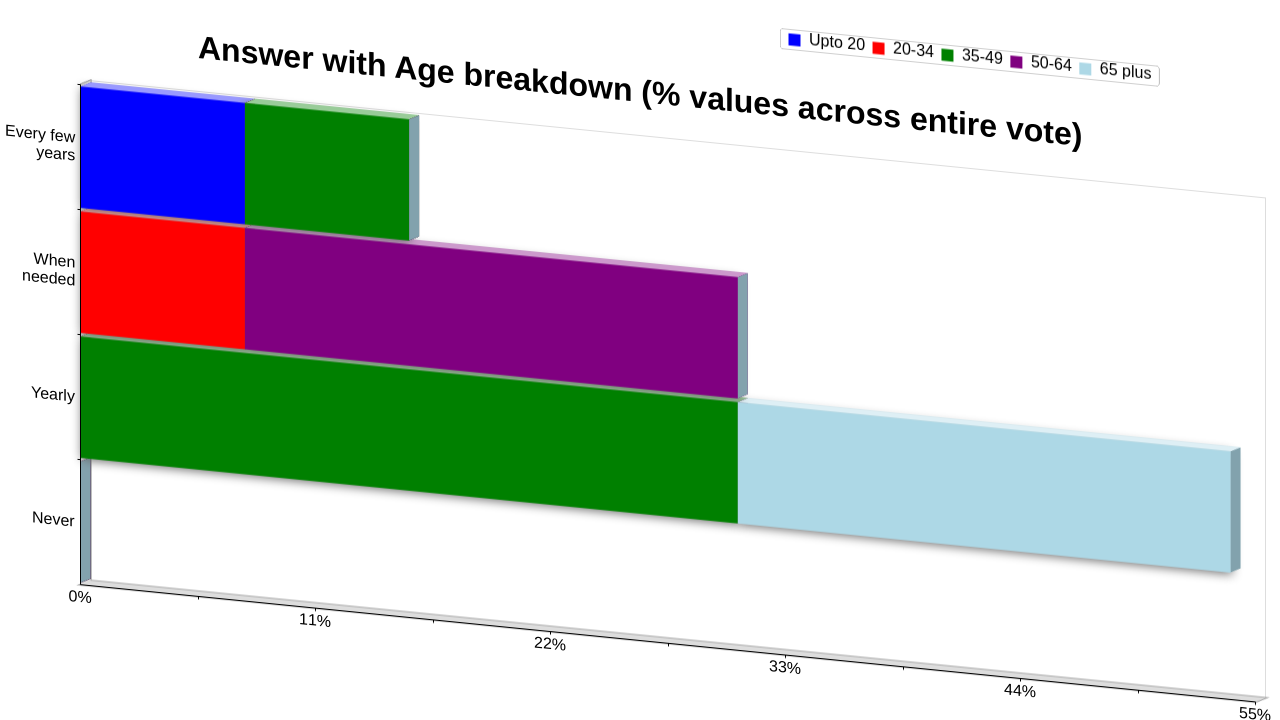 Answer with Age breakdown (% values across entire vote)

Upto 20
20-34
35-49
50-64
65 plus

Every few years
When needed
Yearly
Never

0%
11%
22%
33%
44%
55%